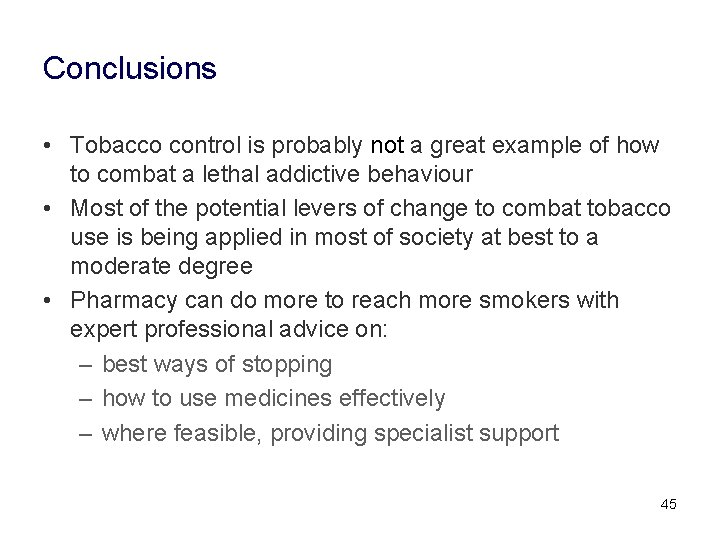 Conclusions

• Tobacco control is probably not a great example of how to combat a lethal addictive behaviour
• Most of the potential levers of change to combat tobacco use is being applied in most of society at best to a moderate degree
• Pharmacy can do more to reach more smokers with expert professional advice on:
– best ways of stopping
– how to use medicines effectively
– where feasible, providing specialist support

45